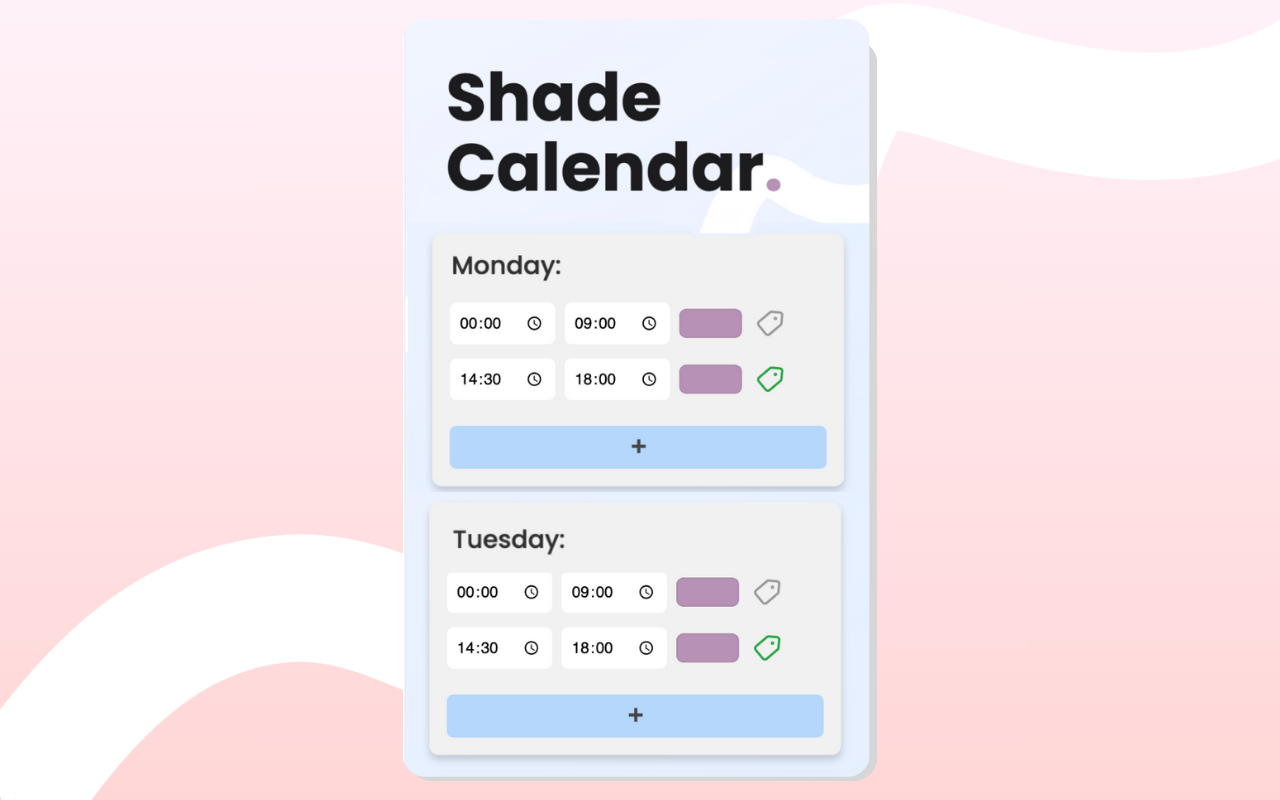 Shade Calendar.

Monday:

00:00 09:00

14:30 18:00

+

Tuesday:

00:00 09:00

14:30 18:00

+